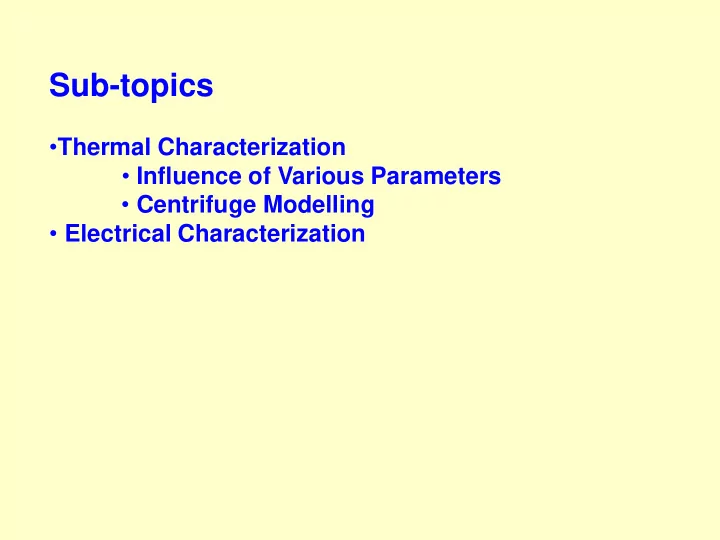 Sub-topics

•Thermal Characterization
• Influence of Various Parameters
• Centrifuge Modelling
• Electrical Characterization